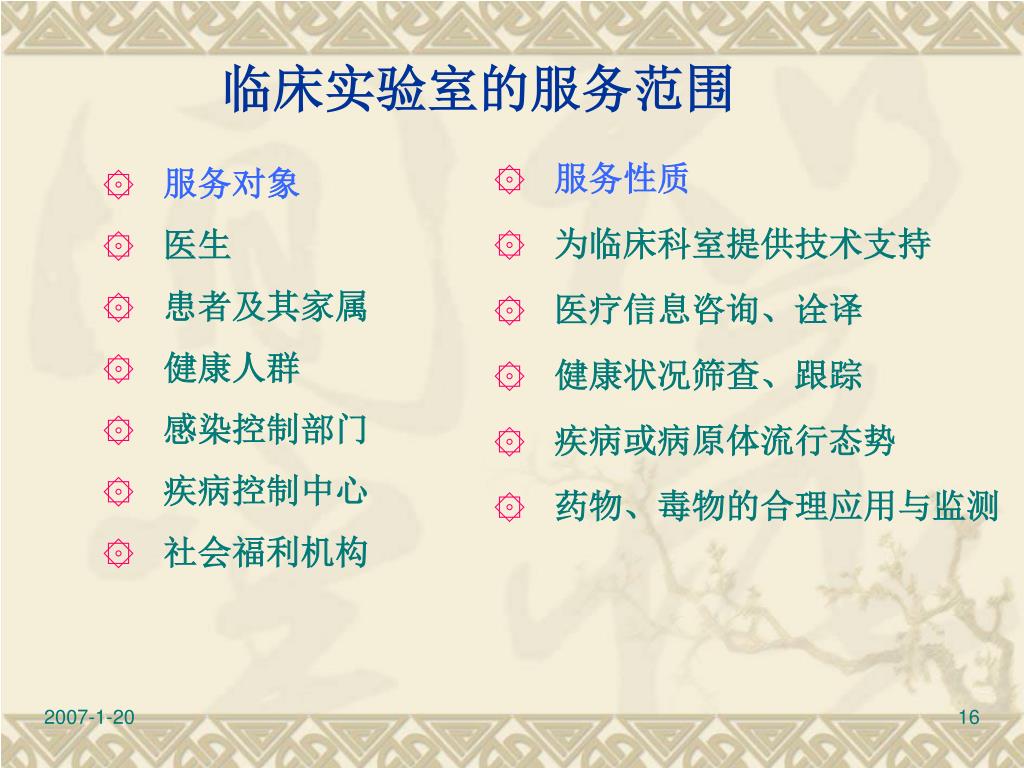 临床实验室的服务范围

服务对象
医生
患者及其家属
健康人群
感染控制部门
疾病控制中心
社会福利机构

服务性质
为临床科室提供技术支持
医疗信息咨询、诠译
健康状况筛查、跟踪
疾病或病原体流行态势
药物、毒物的合理应用与监测

2007-1-20

16